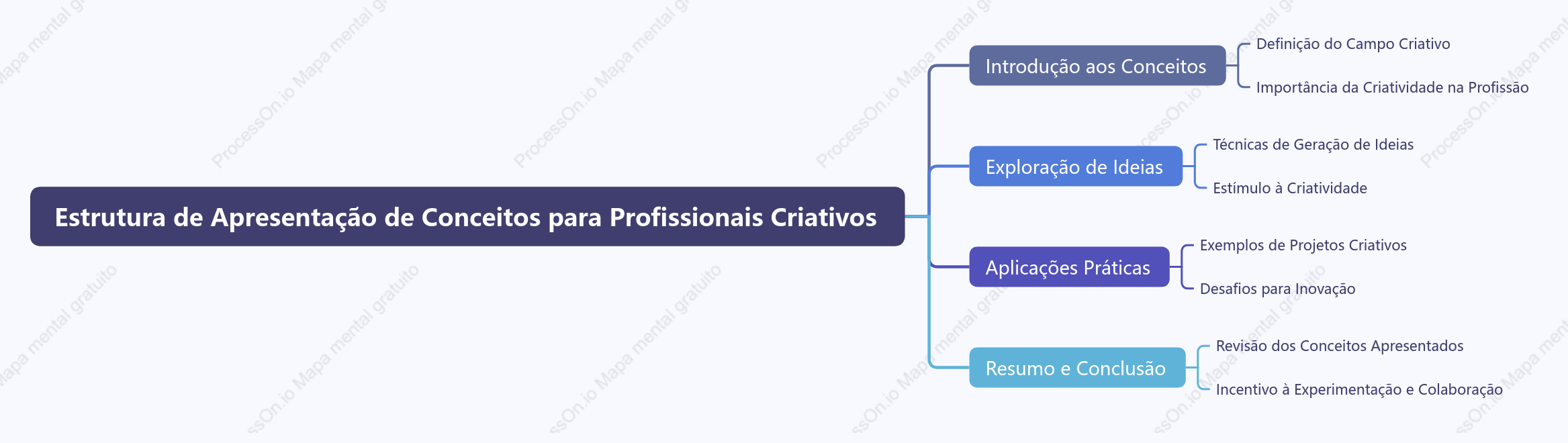 Estrutura de Apresentação de Conceitos para Profissionais Criativos

Introdução aos Conceitos
Definição do Campo Criativo
Importância da Criatividade na Profissão

Exploração de Ideias
Técnicas de Geração de Ideias
Estímulo à Criatividade

Aplicações Práticas
Exemplos de Projetos Criativos
Desafios para Inovação

Resumo e Conclusão
Revisão dos Conceitos Apresentados
Incentivo à Experimentação e Colaboração

ProcessOn.io Mapa mental gratuito